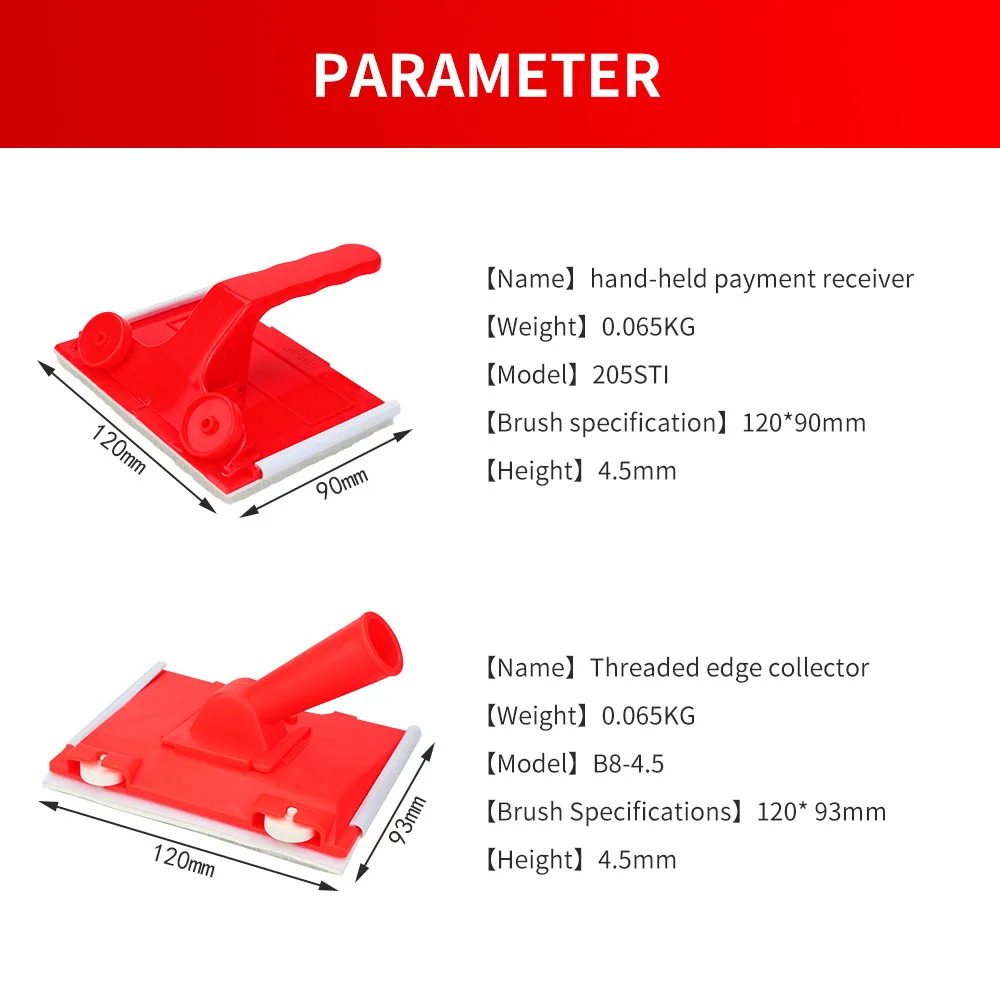 PARAMETER

120mm
90mm

【Name】hand-held payment receiver
【Weight】0.065KG
【Model】205STI
【Brush specification】120*90mm
【Height】4.5mm

120mm
93mm

【Name】Threaded edge collector
【Weight】0.065KG
【Model】B8-4.5
【Brush Specifications】120* 93mm
【Height】4.5mm